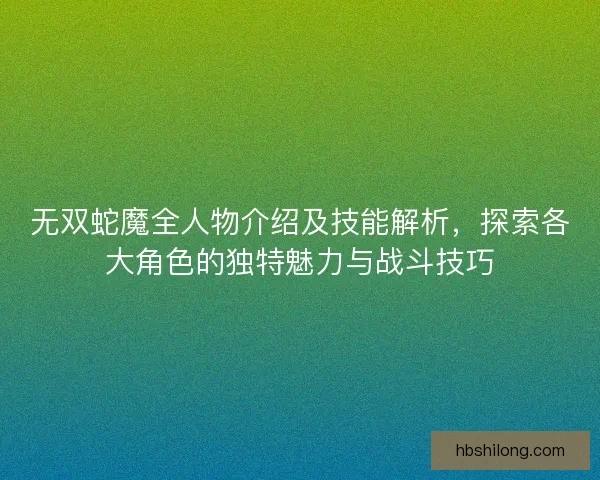 无双蛇魔全人物介绍及技能解析，探索各大角色的独特魅力与战斗技巧

hbshilong.com